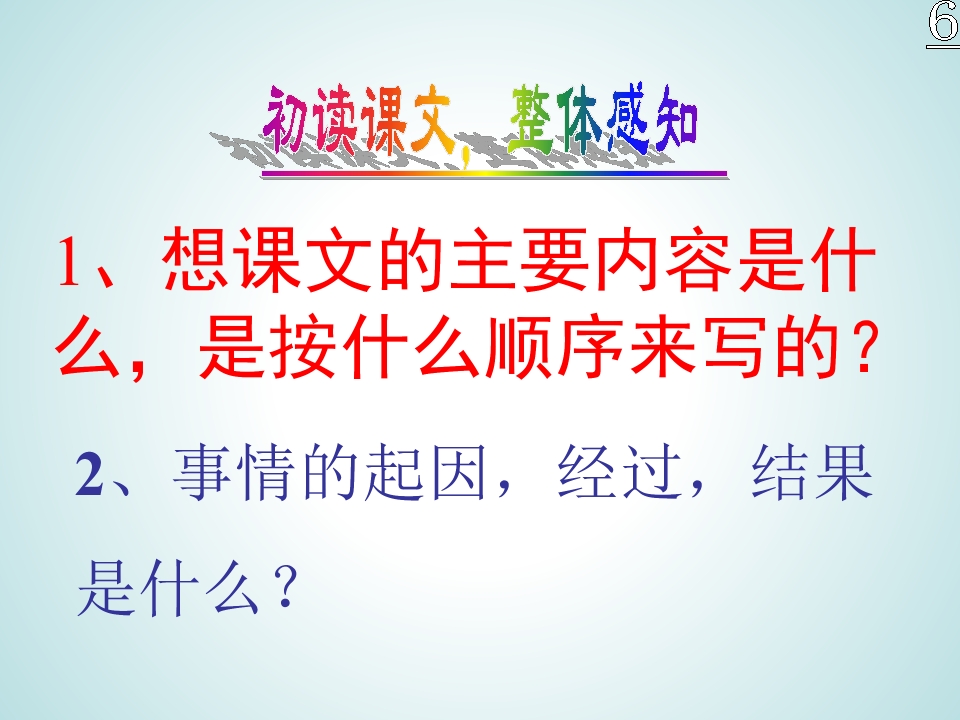 6

初读课文，整体感知

1、想课文的主要内容是什么，是按什么顺序来写的？

2、事情的起因，经过，结果是什么？